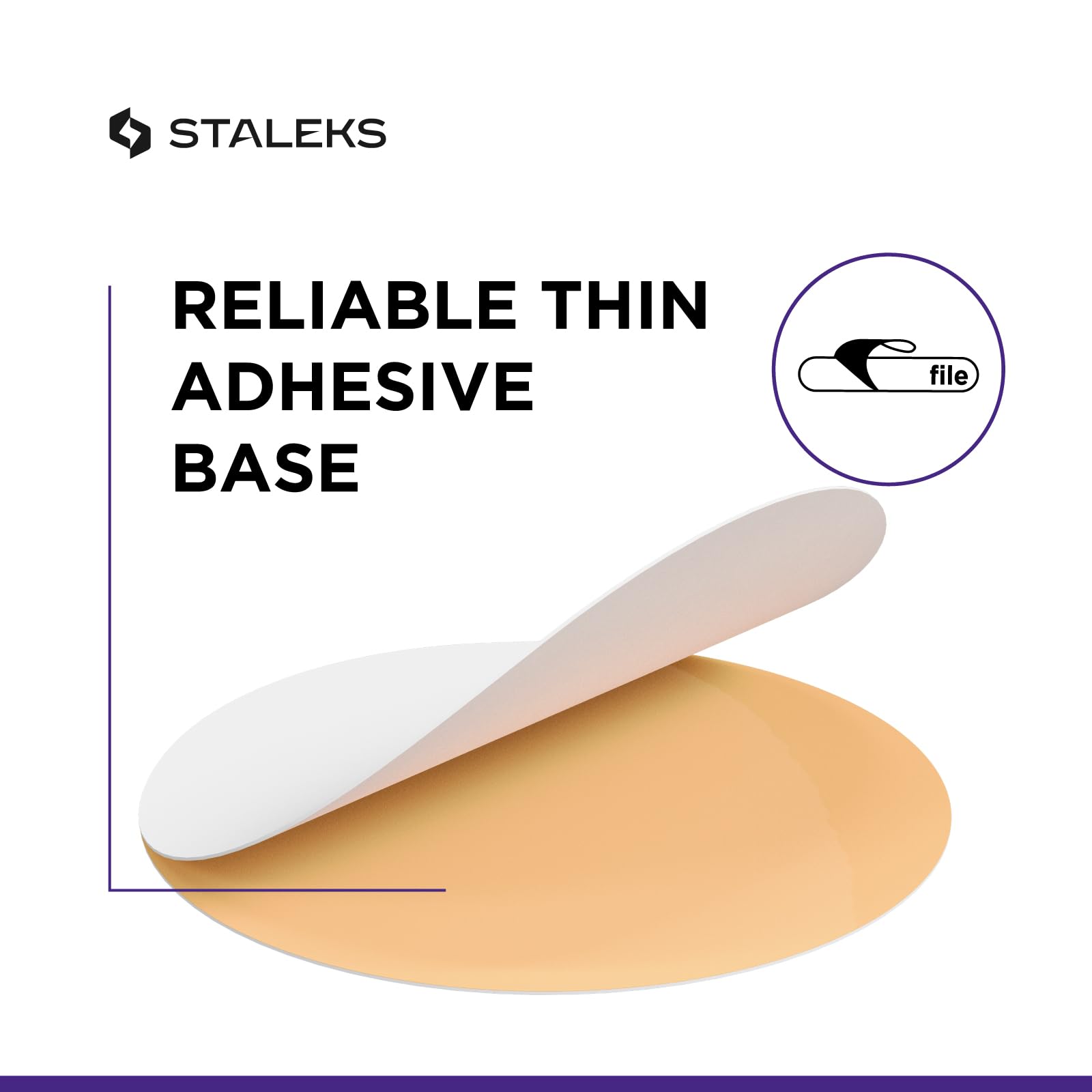 STALEKS

RELIABLE THIN ADHESIVE BASE

file